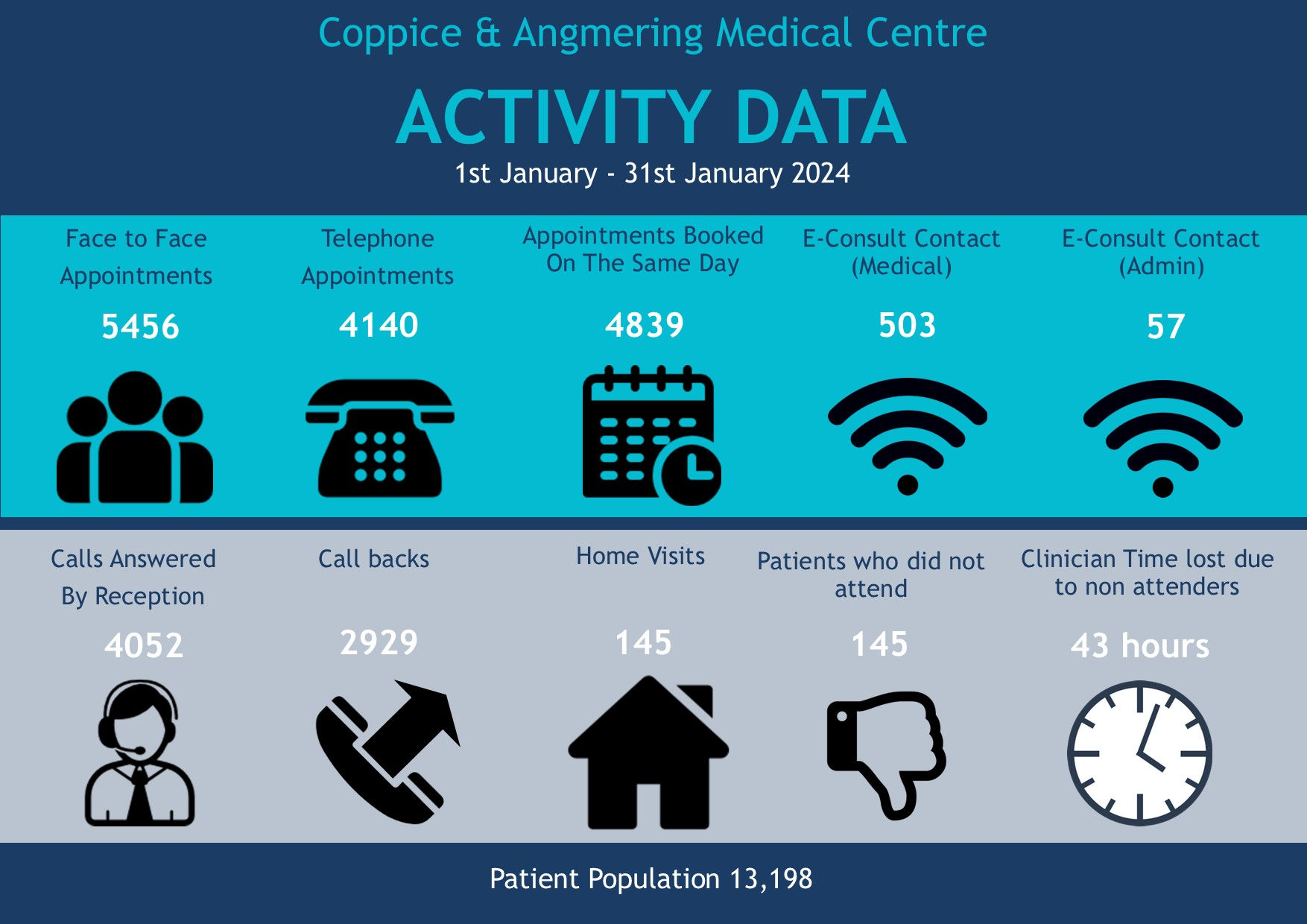 Coppice & Angmering Medical Centre

ACTIVITY DATA

1st January - 31st January 2024

Face to Face Appointments

5456

Telephone Appointments

4140

Appointments Booked On The Same Day

4839

E-Consult Contact (Medical)

503

E-Consult Contact (Admin)

57

Calls Answered By Reception

4052

Call backs

2929

Home Visits

145

Patients who did not attend

145

Clinician Time lost due to non attenders

43 hours

Patient Population 13,198